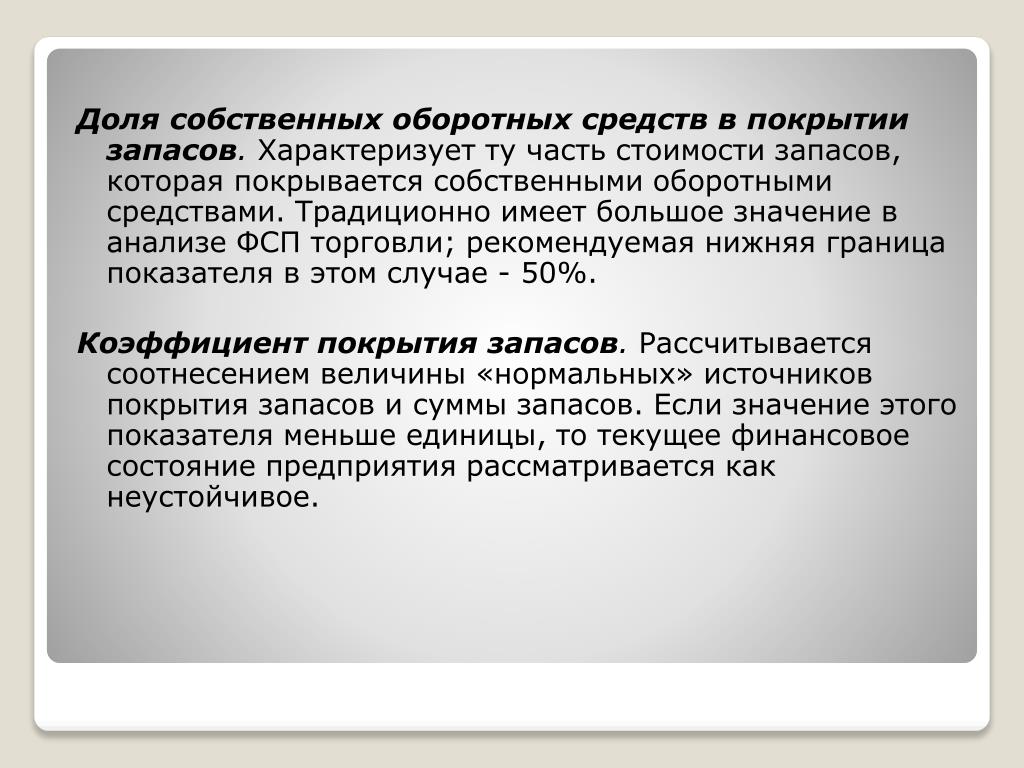 Доля собственных оборотных средств в покрытии запасов. Характеризует ту часть стоимости запасов, которая покрывается собственными оборотными средствами. Традиционно имеет большое значение в анализе ФСП торговли; рекомендуемая нижняя граница показателя в этом случае - 50%.

Коэффициент покрытия запасов. Рассчитывается соотнесением величины «нормальных» источников покрытия запасов и суммы запасов. Если значение этого показателя меньше единицы, то текущее финансовое состояние предприятия рассматривается как неустойчивое.